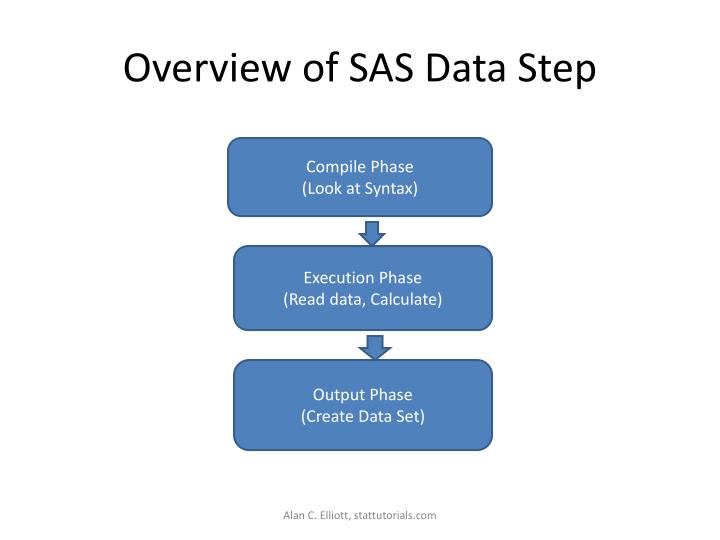 Overview of SAS Data Step

Compile Phase
(Look at Syntax)

Execution Phase
(Read data, Calculate)

Output Phase
(Create Data Set)

Alan C. Elliott, stattutorials.com